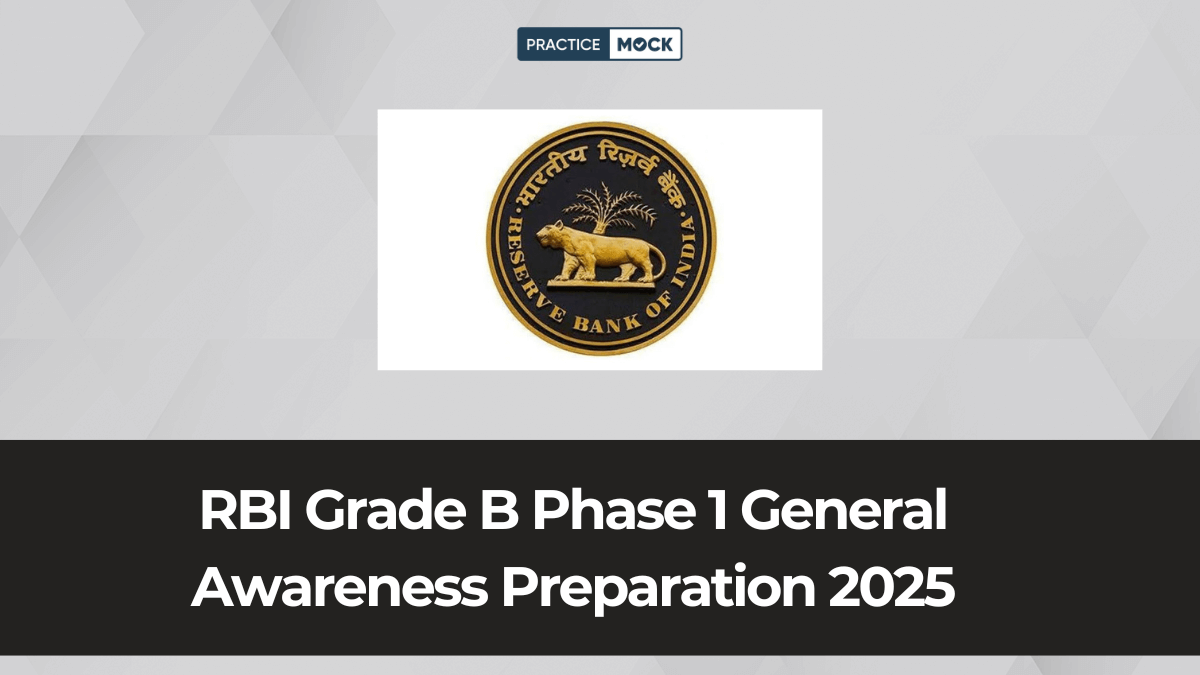 PRACTICE MOCK

भारतीय रिज़र्व बैंक
RESERVE BANK OF INDIA

RBI Grade B Phase 1 General Awareness Preparation 2025